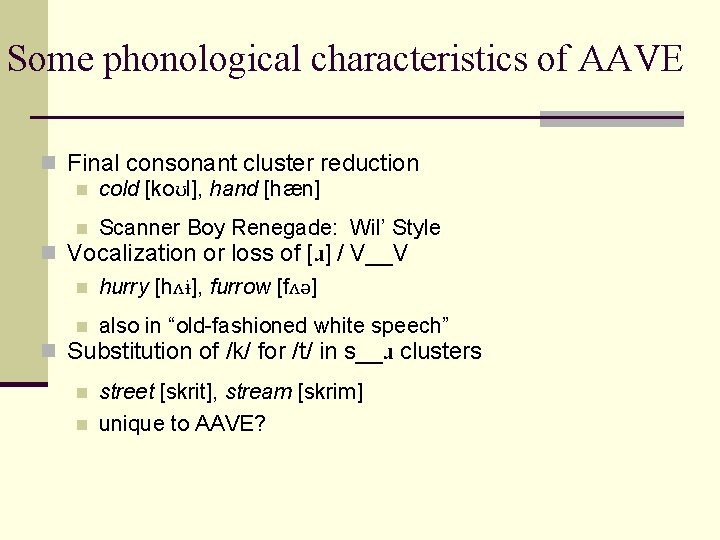 Some phonological characteristics of AAVE

Final consonant cluster reduction

cold [koʊl], hand [hæn]

Scanner Boy Renegade: Wil' Style

Vocalization or loss of [ɹ] / V__V

hurry [hʌɨ], furrow [fʌə]

also in "old-fashioned white speech"

Substitution of /k/ for /t/ in s__ɹ clusters

street [skrit], stream [skrim]

unique to AAVE?